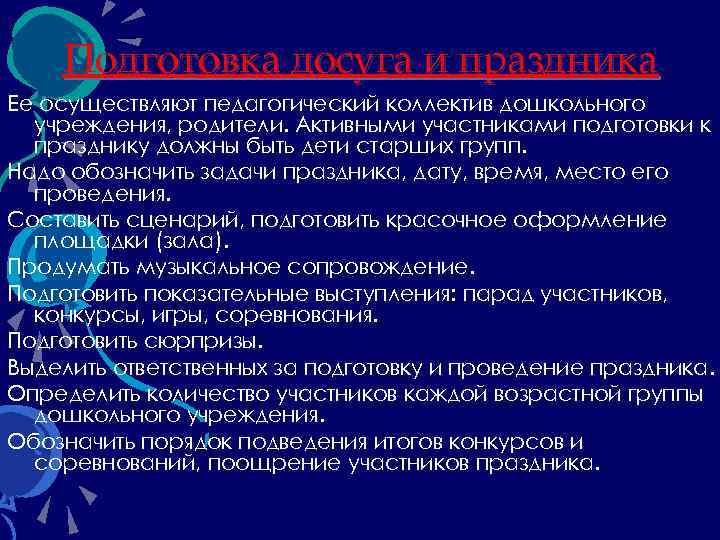 Подготовка досуга и праздника

Ее осуществляют педагогический коллектив дошкольного учреждения, родители. Активными участниками подготовки к празднику должны быть дети старших групп.

Надо обозначить задачи праздника, дату, время, место его проведения.

Составить сценарий, подготовить красочное оформление площадки (зала).

Продумать музыкальное сопровождение.

Подготовить показательные выступления: парад участников, конкурсы, игры, соревнования.

Подготовить сюрпризы.

Выделить ответственных за подготовку и проведение праздника.

Определить количество участников каждой возрастной группы дошкольного учреждения.

Обозначить порядок подведения итогов конкурсов и соревнований, поощрение участников праздника.